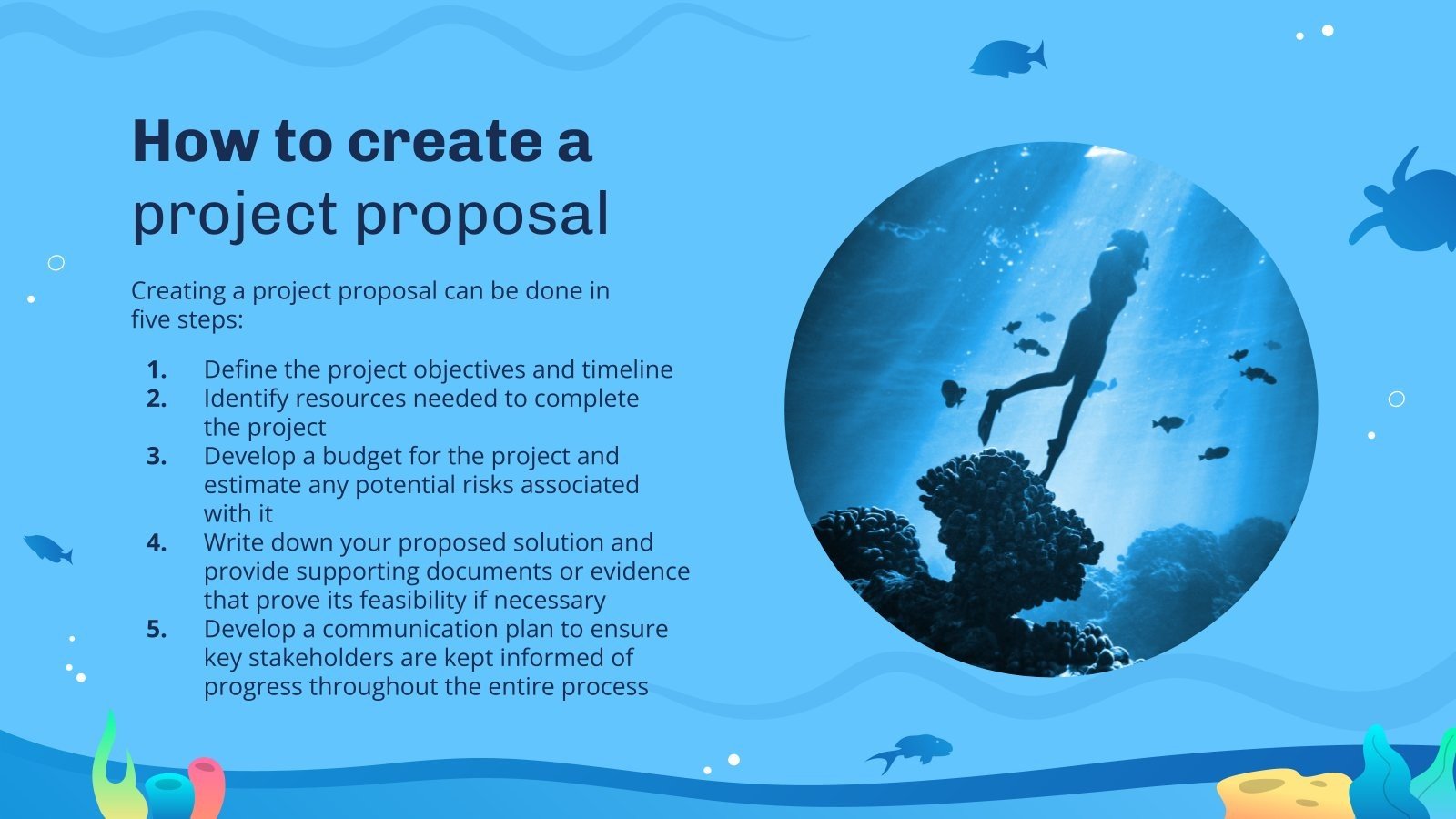 How to create a
project proposal

Creating a project proposal can be done in five steps:

1. Define the project objectives and timeline
2. Identify resources needed to complete the project
3. Develop a budget for the project and estimate any potential risks associated with it
4. Write down your proposed solution and provide supporting documents or evidence that prove its feasibility if necessary
5. Develop a communication plan to ensure key stakeholders are kept informed of progress throughout the entire process